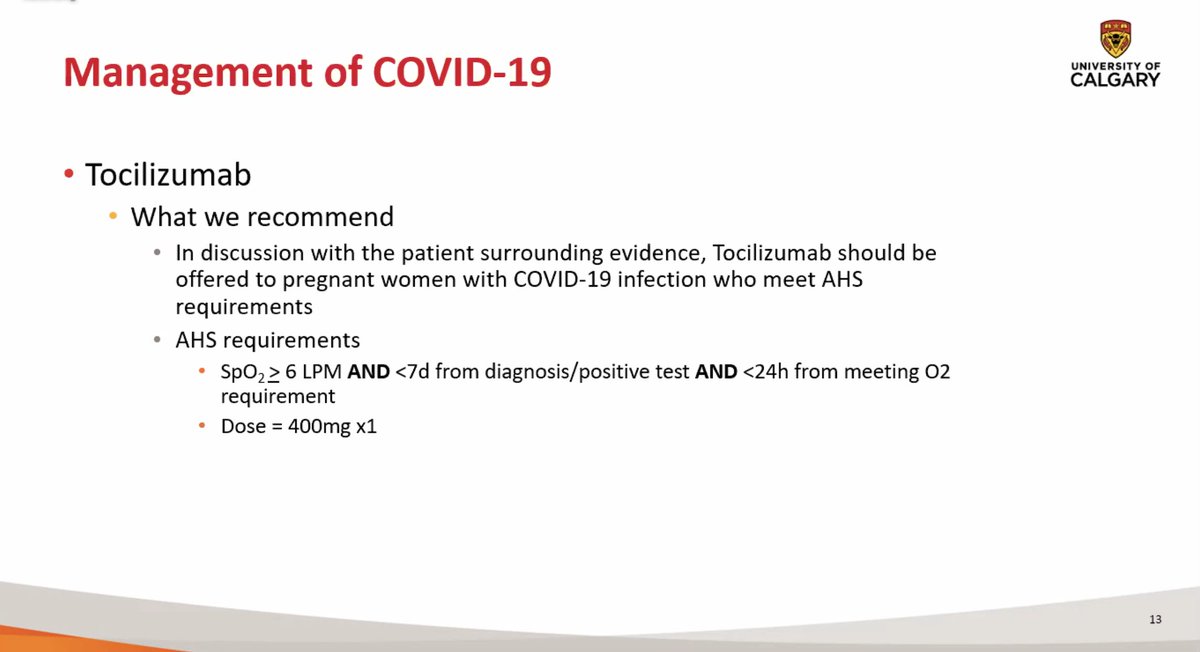 Management of COVID-19

UNIVERSITY OF CALGARY

• Tocilizumab
  • What we recommend
    • In discussion with the patient surrounding evidence, Tocilizumab should be offered to pregnant women with COVID-19 infection who meet AHS requirements
    • AHS requirements
      • $SpO_2 \geq$ 6 LPM **AND** <7d from diagnosis/positive test **AND** <24h from meeting O2 requirement
      • Dose = 400mg x1

13